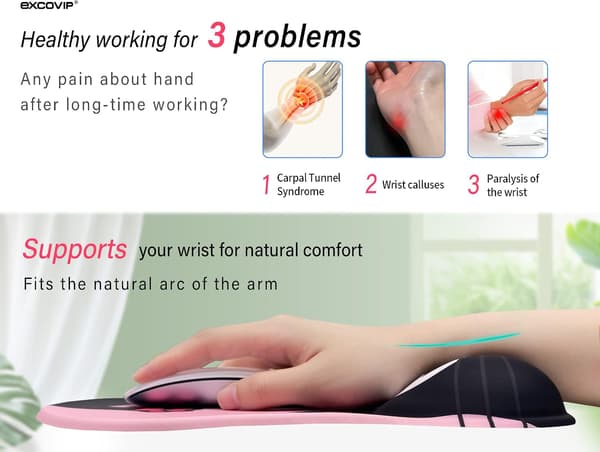 EXCOVIP®

Healthy working for 3 problems

Any pain about hand after long-time working?

1 Carpal Tunnel Syndrome

2 Wrist calluses

3 Paralysis of the wrist

Supports your wrist for natural comfort

Fits the natural arc of the arm